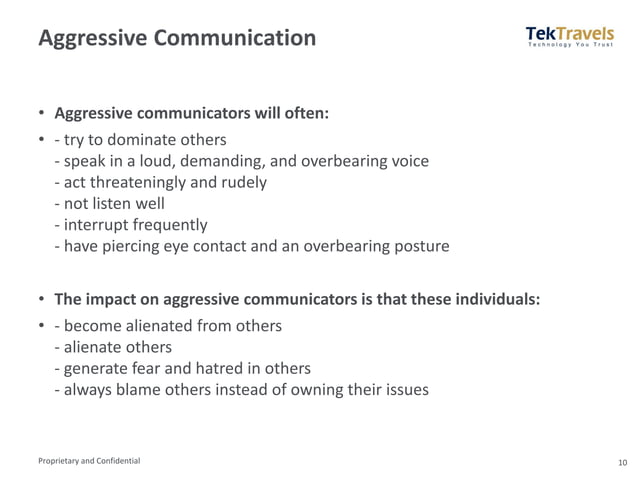 Aggressive Communication

TekTravels
Technology You Trust

• Aggressive communicators will often:
• - try to dominate others
- speak in a loud, demanding, and overbearing voice
- act threateningly and rudely
- not listen well
- interrupt frequently
- have piercing eye contact and an overbearing posture

• The impact on aggressive communicators is that these individuals:
• - become alienated from others
- alienate others
- generate fear and hatred in others
- always blame others instead of owning their issues

Proprietary and Confidential

10